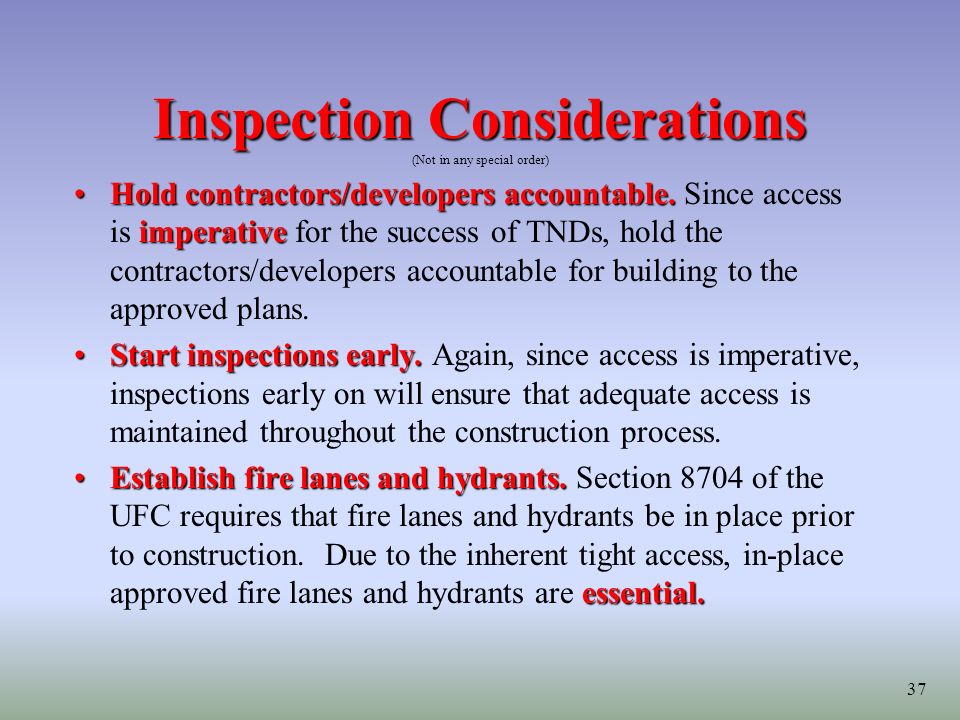 Inspection Considerations
(Not in any special order)

• Hold contractors/developers accountable. Since access is imperative for the success of TNDs, hold the contractors/developers accountable for building to the approved plans.

• Start inspections early. Again, since access is imperative, inspections early on will ensure that adequate access is maintained throughout the construction process.

• Establish fire lanes and hydrants. Section 8704 of the UFC requires that fire lanes and hydrants be in place prior to construction. Due to the inherent tight access, in-place approved fire lanes and hydrants are essential.

37